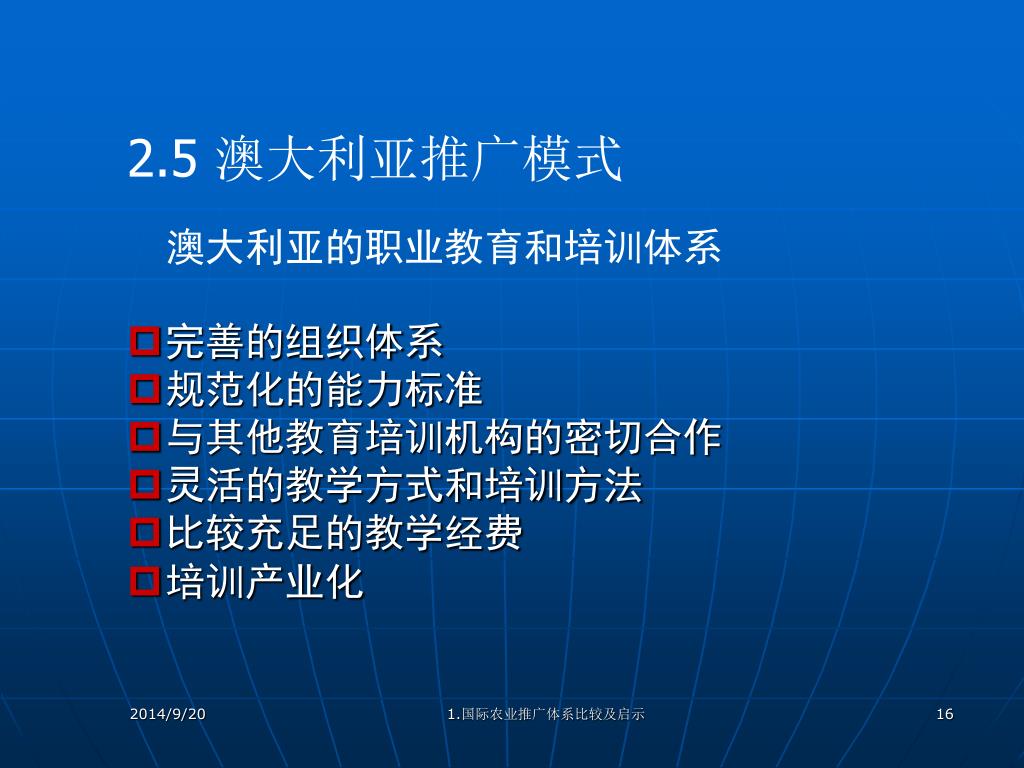 2.5 澳大利亚推广模式

澳大利亚的职业教育和培训体系

完善的组织体系
规范化的能力标准
与其他教育培训机构的密切合作
灵活的教学方式和培训方法
比较充足的教学经费
培训产业化

2014/9/20

1.国际农业推广体系比较及启示

16